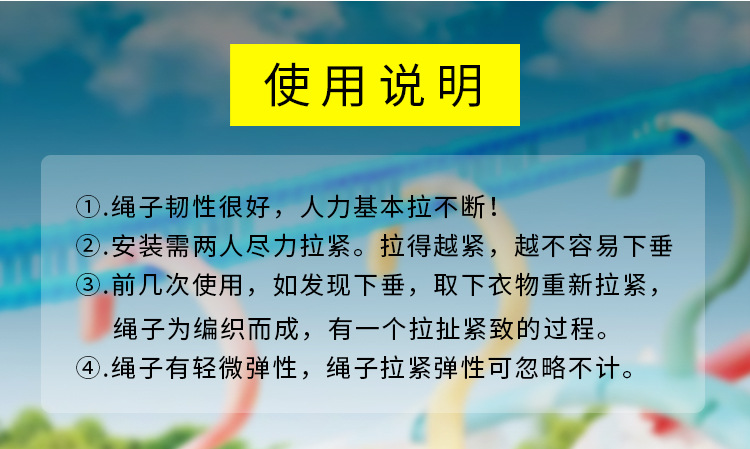 使用说明

①.绳子韧性很好，人力基本拉不断！
②.安装需两人尽力拉紧。拉得越紧，越不容易下垂
③.前几次使用，如发现下垂，取下衣物重新拉紧，绳子为编织而成，有一个拉扯紧致的过程。
④.绳子有轻微弹性，绳子拉紧弹性可忽略不计。